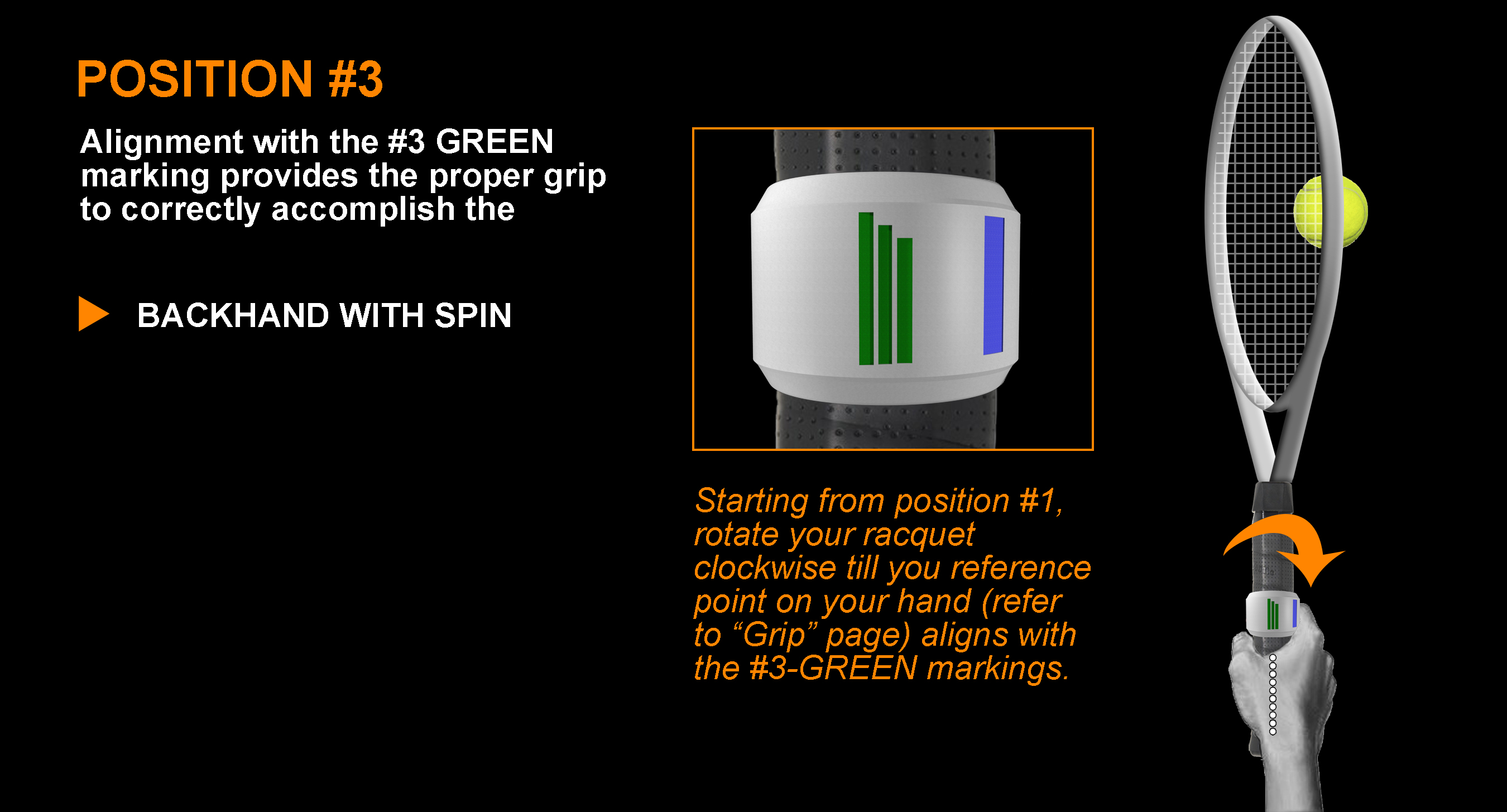 POSITION #3

Alignment with the #3 GREEN marking provides the proper grip to correctly accomplish the

BACKHAND WITH SPIN

Starting from position #1, rotate your racquet clockwise till you reference point on your hand (refer to “Grip” page) aligns with the #3-GREEN markings.